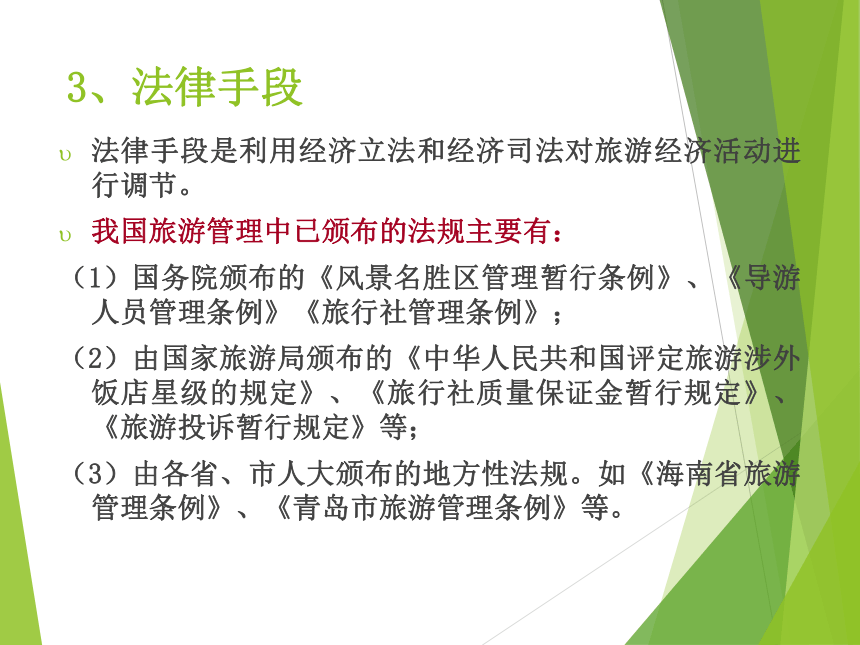 3、法律手段

υ 法律手段是利用经济立法和经济司法对旅游经济活动进行调节。

υ 我国旅游管理中已颁布的法规主要有：

（1）国务院颁布的《风景名胜区管理暂行条例》、《导游人员管理条例》《旅行社管理条例》；

（2）由国家旅游局颁布的《中华人民共和国评定旅游涉外饭店星级的规定》、《旅行社质量保证金暂行规定》、《旅游投诉暂行规定》等；

（3）由各省、市人大颁布的地方性法规。如《海南省旅游管理条例》、《青岛市旅游管理条例》等。